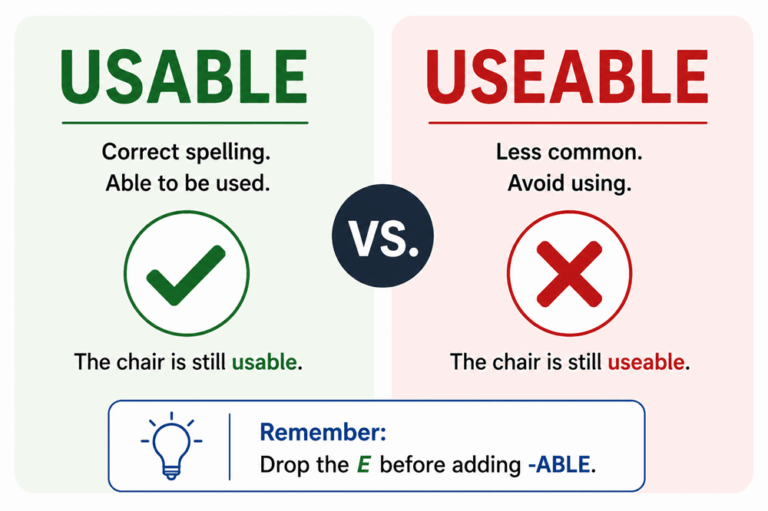 USABLE

Correct spelling.
Able to be used.

The chair is still usable.

VS.

USEABLE

Less common.
Avoid using.

The chair is still useable.

Remember:
Drop the E before adding -ABLE.